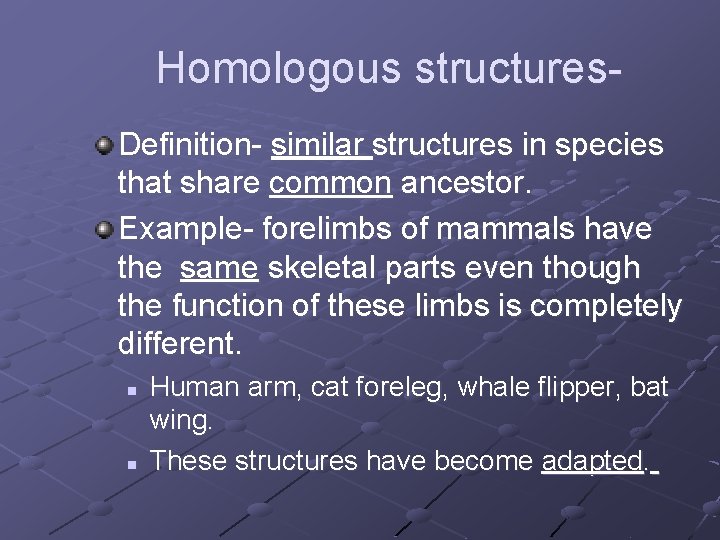 Homologous structures-

Definition- similar structures in species that share common ancestor.

Example- forelimbs of mammals have the same skeletal parts even though the function of these limbs is completely different.

Human arm, cat foreleg, whale flipper, bat wing.

These structures have become adapted.